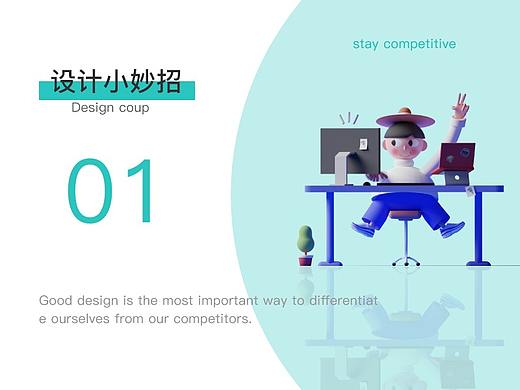 stay competitive

设计小妙招

Design coup

01

Good design is the most important way to differentiat e ourselves from our competitors.